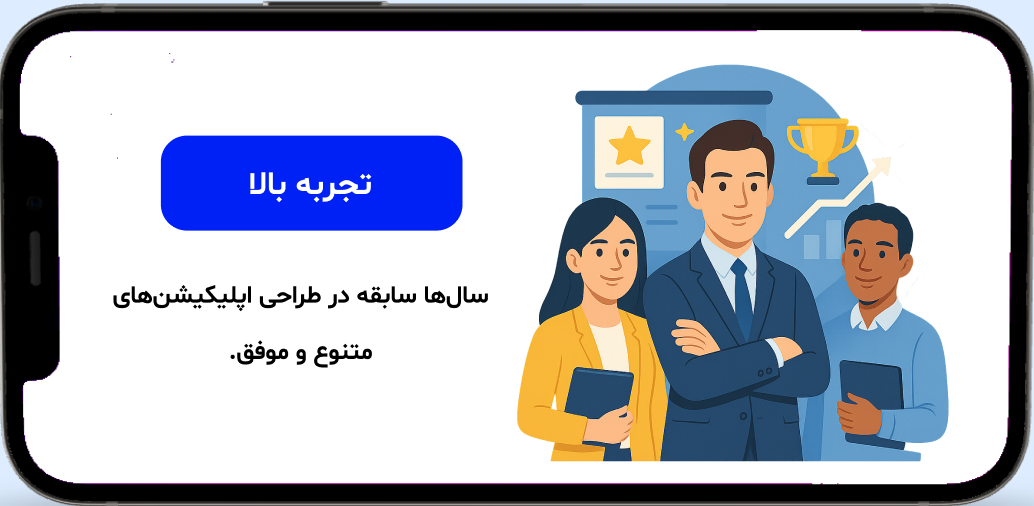 تجربه بالا

سال‌ها سابقه در طراحی اپلیکیشن‌های متنوع و موفق.